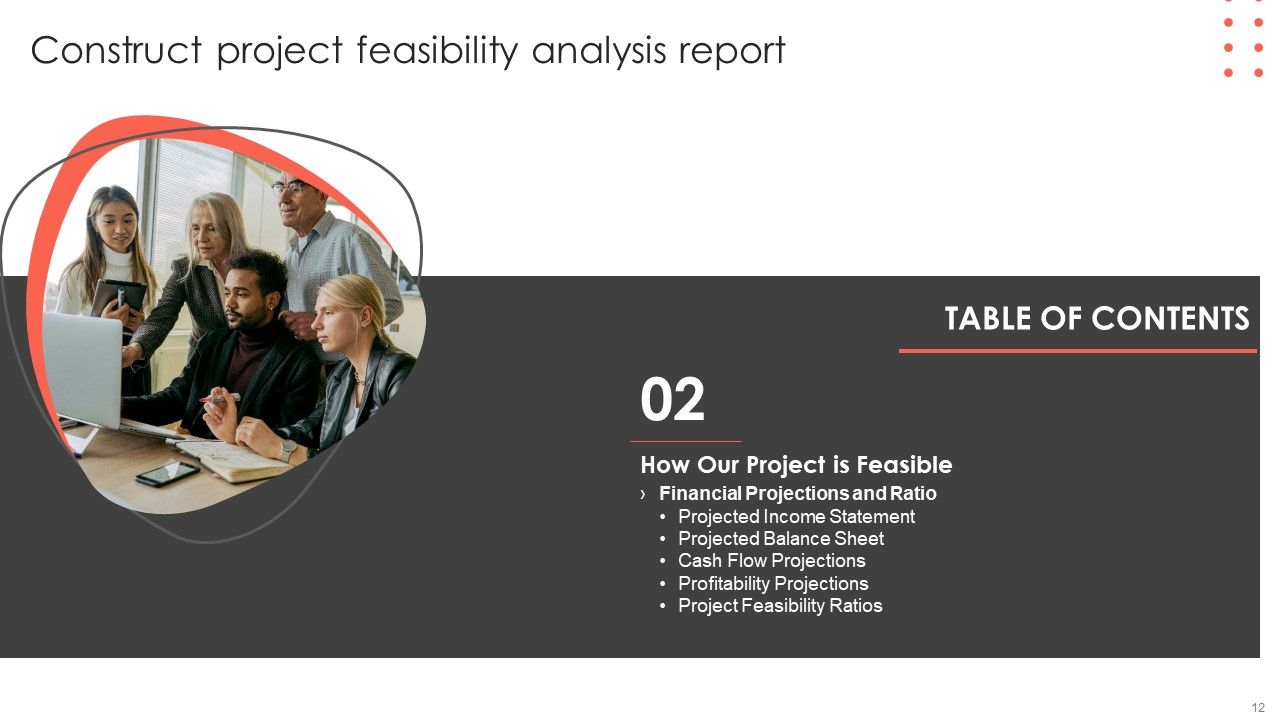 Construct project feasibility analysis report

TABLE OF CONTENTS

02

How Our Project is Feasible

› Financial Projections and Ratio
• Projected Income Statement
• Projected Balance Sheet
• Cash Flow Projections
• Profitability Projections
• Project Feasibility Ratios

12